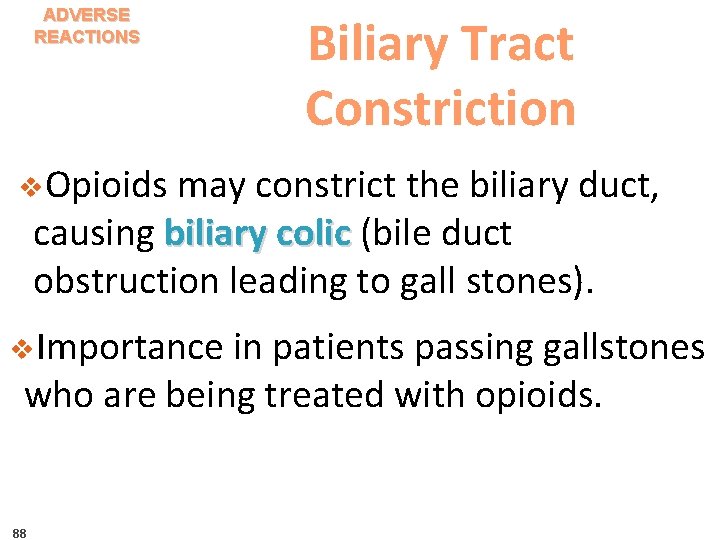 ADVERSE REACTIONS

Biliary Tract Constriction

❖Opioids may constrict the biliary duct, causing biliary colic (bile duct obstruction leading to gall stones).

❖Importance in patients passing gallstones who are being treated with opioids.

88